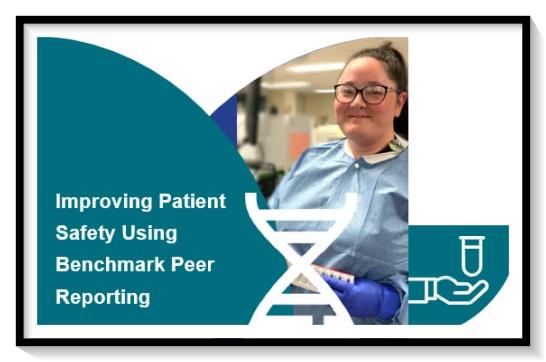 Improving Patient Safety Using Benchmark Peer Reporting